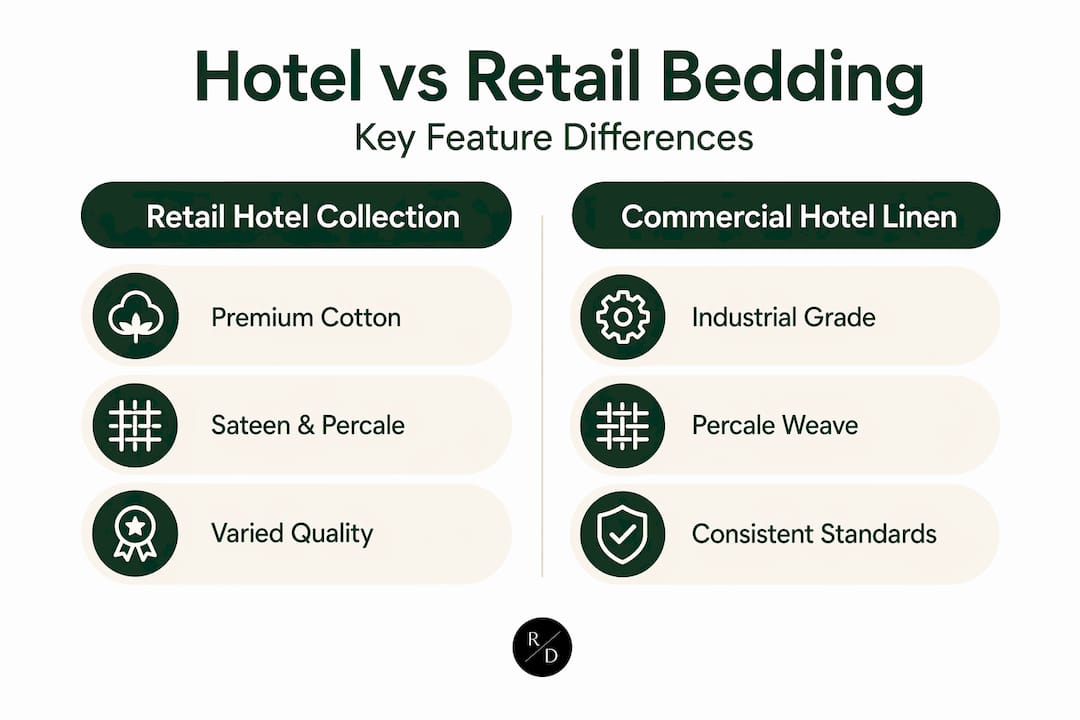 Hotel vs Retail Bedding
Key Feature Differences

Retail Hotel Collection

Premium Cotton

Sateen & Percale

Varied Quality

Commercial Hotel Linen

Industrial Grade

Percale Weave

Consistent Standards

R/D